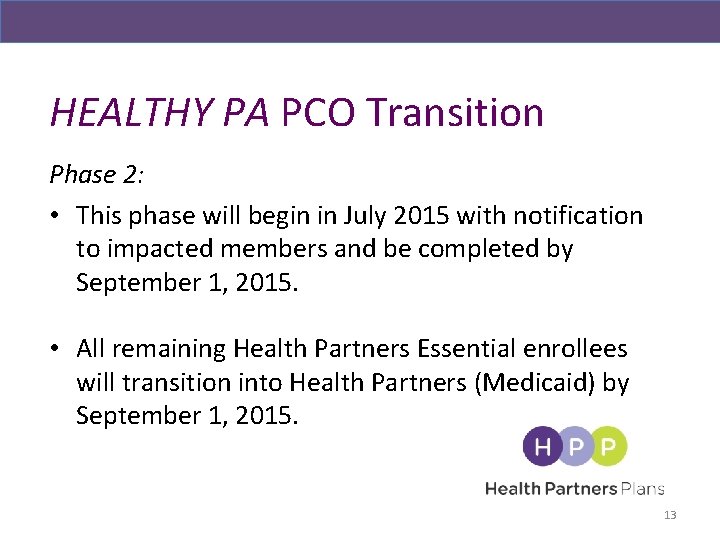 HEALTHY PA PCO Transition

Phase 2:

• This phase will begin in July 2015 with notification to impacted members and be completed by September 1, 2015.

• All remaining Health Partners Essential enrollees will transition into Health Partners (Medicaid) by September 1, 2015.

H P P

Health Partners Plans

13